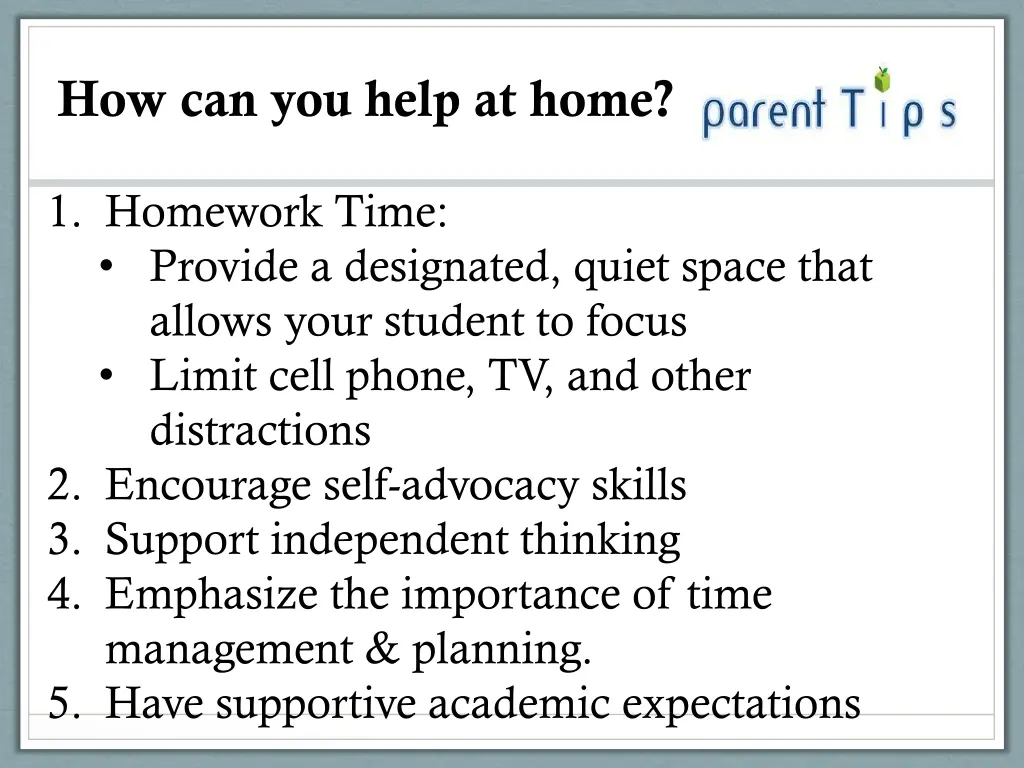 How can you help at home?

parent Tips

1. Homework Time:
 • Provide a designated, quiet space that allows your student to focus
 • Limit cell phone, TV, and other distractions
2. Encourage self-advocacy skills
3. Support independent thinking
4. Emphasize the importance of time management & planning.
5. Have supportive academic expectations